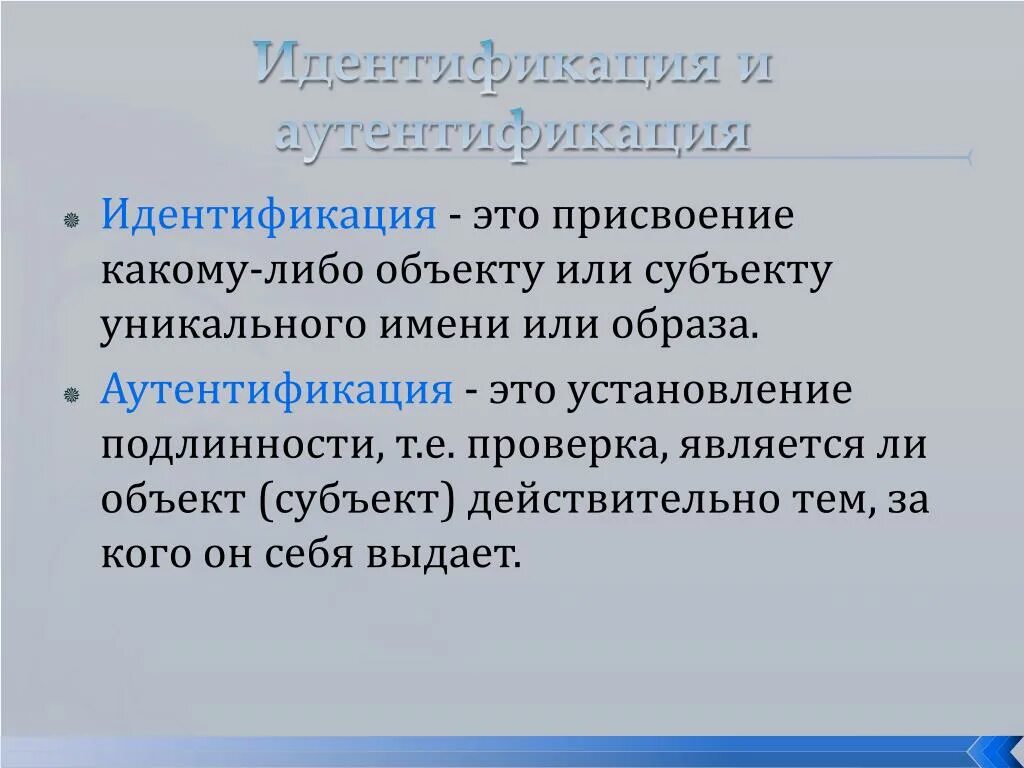 Идентификация и аутентификация

Идентификация - это присвоение какому-либо объекту или субъекту уникального имени или образа.

Аутентификация - это установление подлинности, т.е. проверка, является ли объект (субъект) действительно тем, за кого он себя выдает.